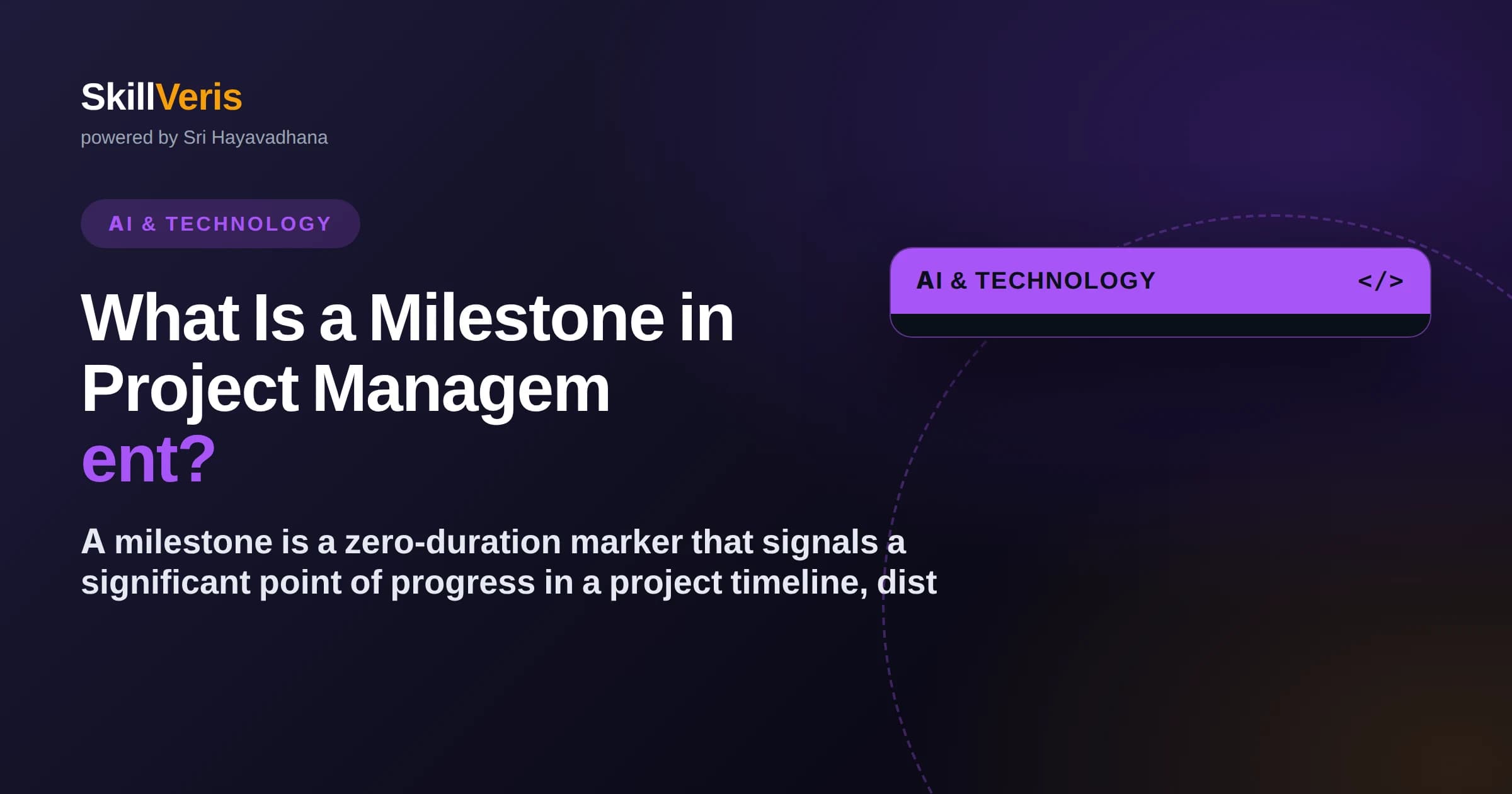 SkillVeris
powered by Sri Hayavadhana

AI & TECHNOLOGY

What Is a Milestone in Project Managem ent?

A milestone is a zero-duration marker that signals a significant point of progress in a project timeline, dist

AI & TECHNOLOGY </>